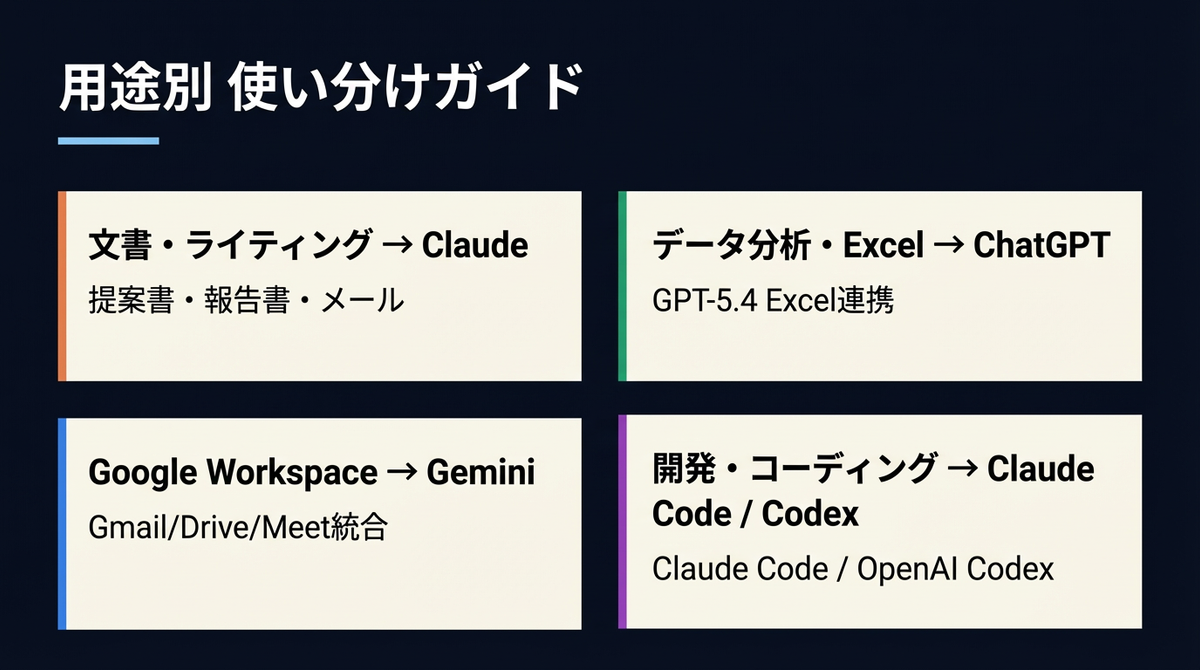 用途別 使い分けガイド

文書・ライティング → Claude

提案書・報告書・メール

データ分析・Excel → ChatGPT

GPT-5.4 Excel連携

Google Workspace → Gemini

Gmail/Drive/Meet統合

開発・コーディング → Claude Code / Codex

Claude Code / OpenAI Codex